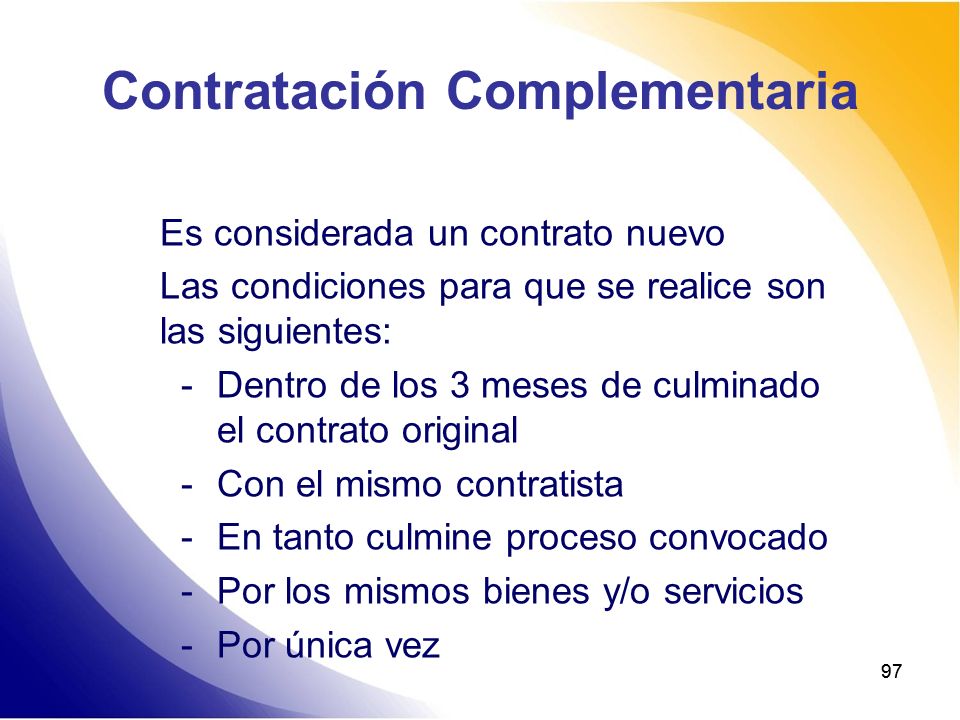 Contratación Complementaria

Es considerada un contrato nuevo

Las condiciones para que se realice son las siguientes:

- Dentro de los 3 meses de culminado el contrato original
- Con el mismo contratista
- En tanto culmine proceso convocado
- Por los mismos bienes y/o servicios
- Por única vez

97